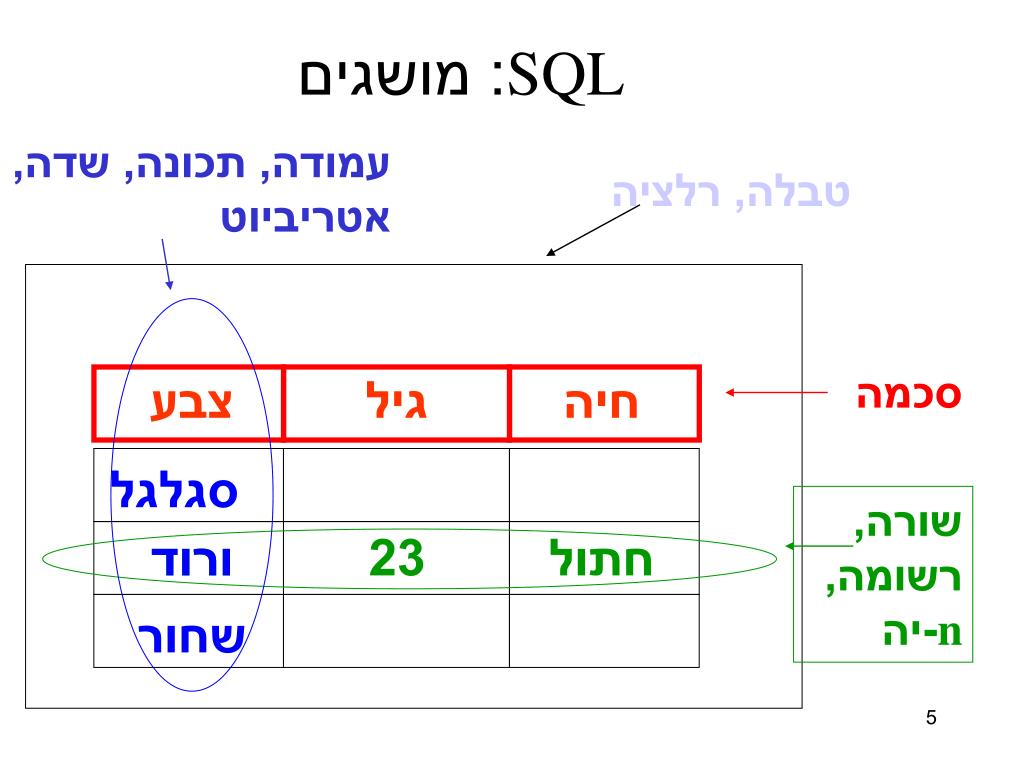 SQL: מושגים

עמודה, תכונה, שדה, אטריביוט

טבלה, רלציה

סכמה

| חיה | גיל | צבע |
|---|---|---|
| | | סגלגל |
| חתול | 23 | ורוד |
| | | שחור |

שורה, רשומה, n-יה

5